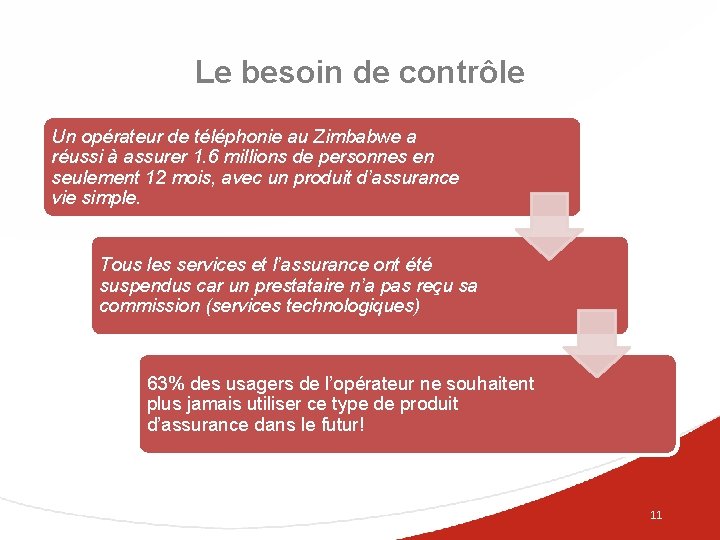 Le besoin de contrôle

Un opérateur de téléphonie au Zimbabwe a réussi à assurer 1.6 millions de personnes en seulement 12 mois, avec un produit d'assurance vie simple.

Tous les services et l'assurance ont été suspendus car un prestataire n'a pas reçu sa commission (services technologiques)

63% des usagers de l'opérateur ne souhaitent plus jamais utiliser ce type de produit d'assurance dans le futur!

11